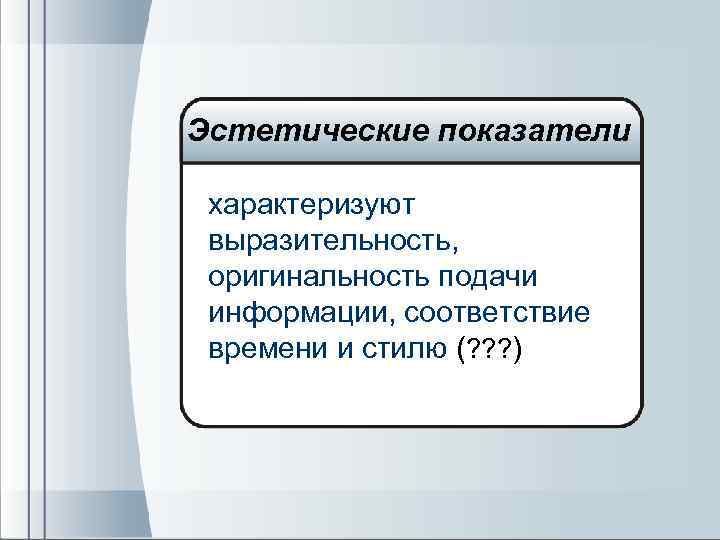 Эстетические показатели

характеризуют выразительность, оригинальность подачи информации, соответствие времени и стилю (???)